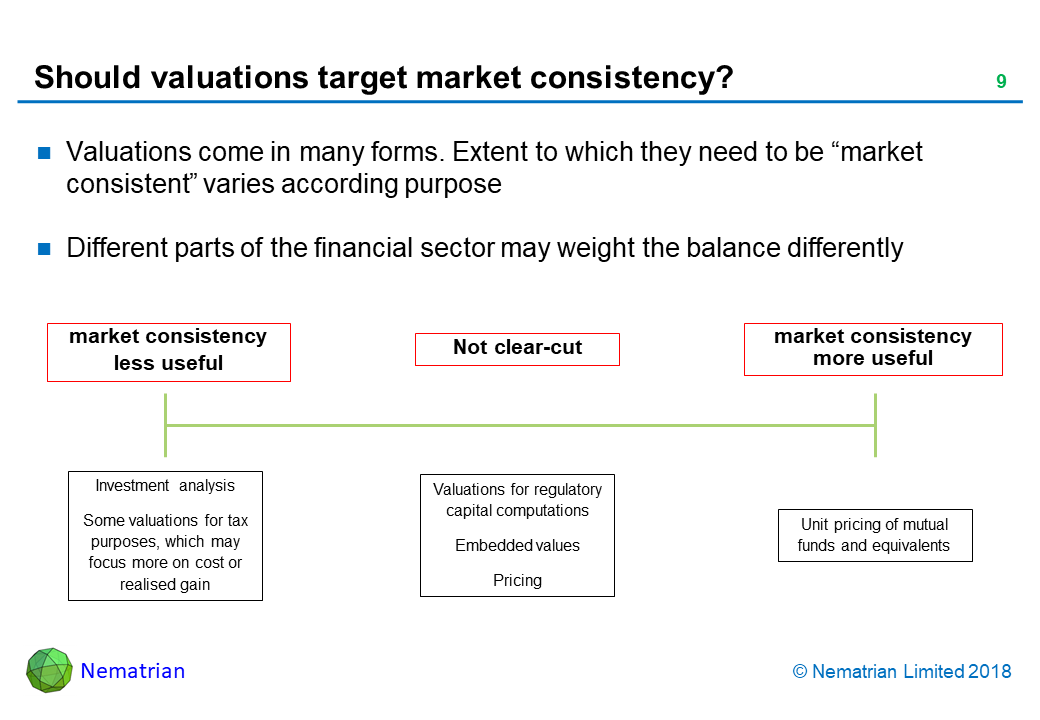 Should valuations target market consistency?

9

Valuations come in many forms. Extent to which they need to be “market consistent” varies according purpose

Different parts of the financial sector may weight the balance differently

market consistency less useful

Not clear-cut

market consistency more useful

Investment analysis

Some valuations for tax purposes, which may focus more on cost or realised gain

Valuations for regulatory capital computations

Embedded values

Pricing

Unit pricing of mutual funds and equivalents

Nematrian

© Nematrian Limited 2018